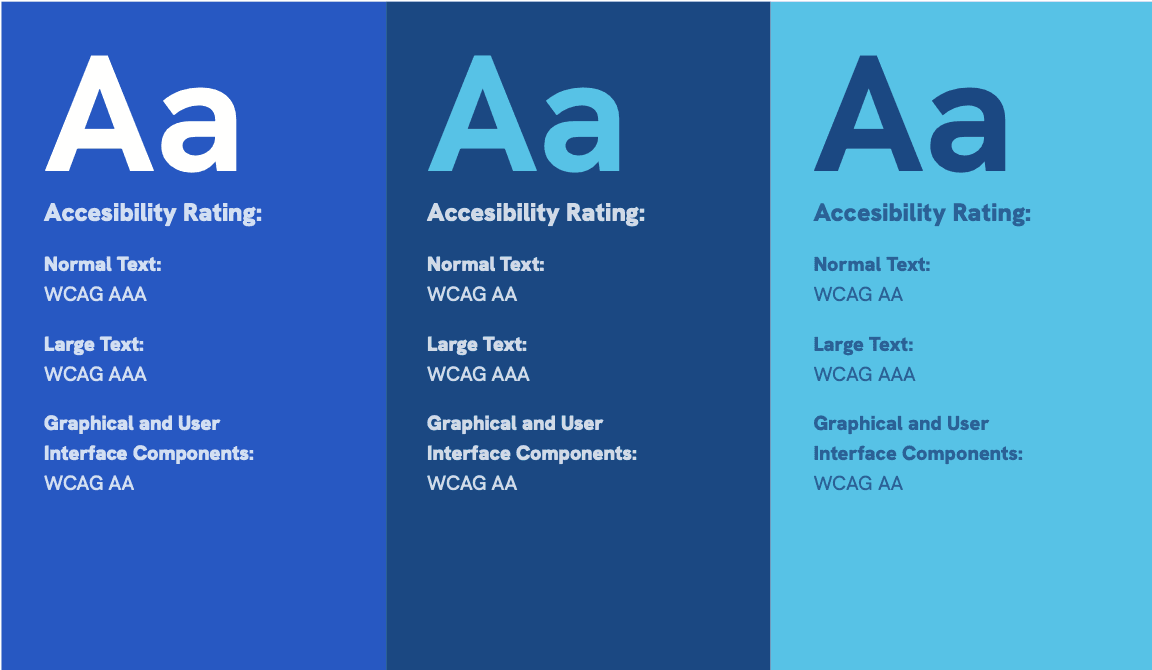 Aa

Accesibility Rating:

Normal Text:
WCAG AAA

Large Text:
WCAG AAA

Graphical and User Interface Components:
WCAG AA

Aa

Accesibility Rating:

Normal Text:
WCAG AA

Large Text:
WCAG AAA

Graphical and User Interface Components:
WCAG AA

Aa

Accesibility Rating:

Normal Text:
WCAG AA

Large Text:
WCAG AAA

Graphical and User Interface Components:
WCAG AA